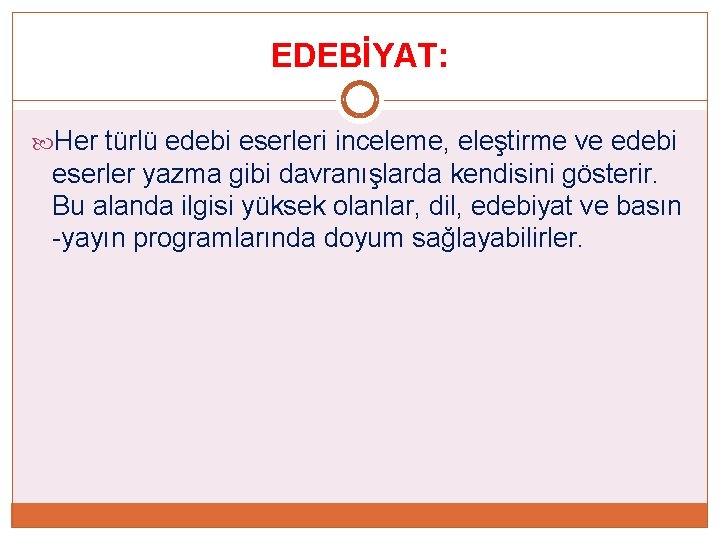 EDEBİYAT:

Her türlü edebi eserleri inceleme, eleştirme ve edebi eserler yazma gibi davranışlarda kendisini gösterir. Bu alanda ilgisi yüksek olanlar, dil, edebiyat ve basın -yayın programlarında doyum sağlayabilirler.